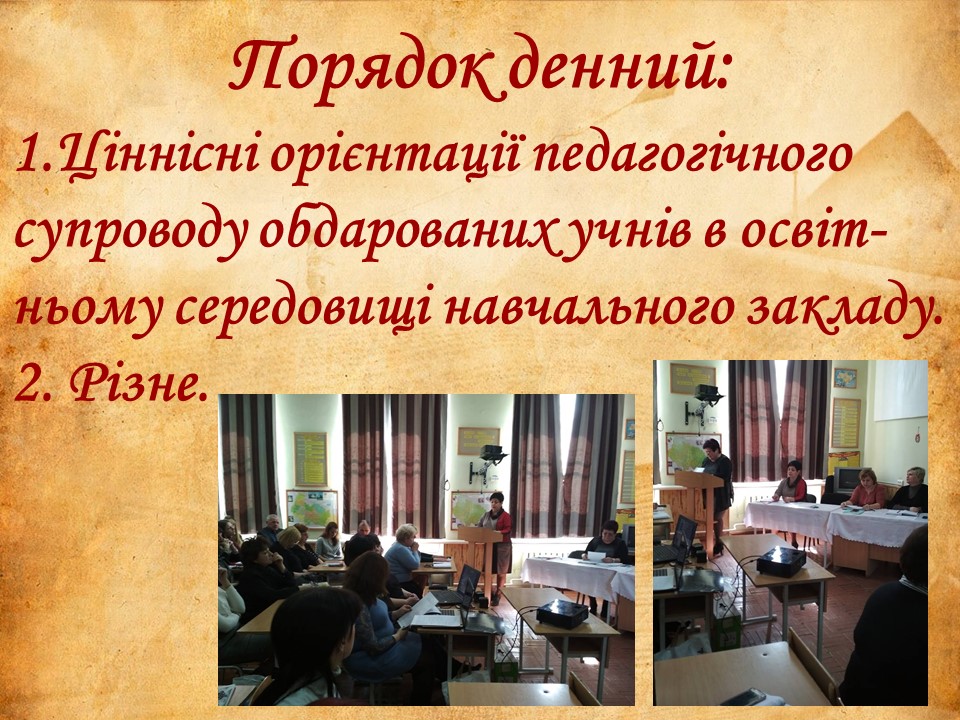 Порядок денний:

1.Ціннісні орієнтації педагогічного супроводу обдарованих учнів в освітньому середовищі навчального закладу.

2. Різне.